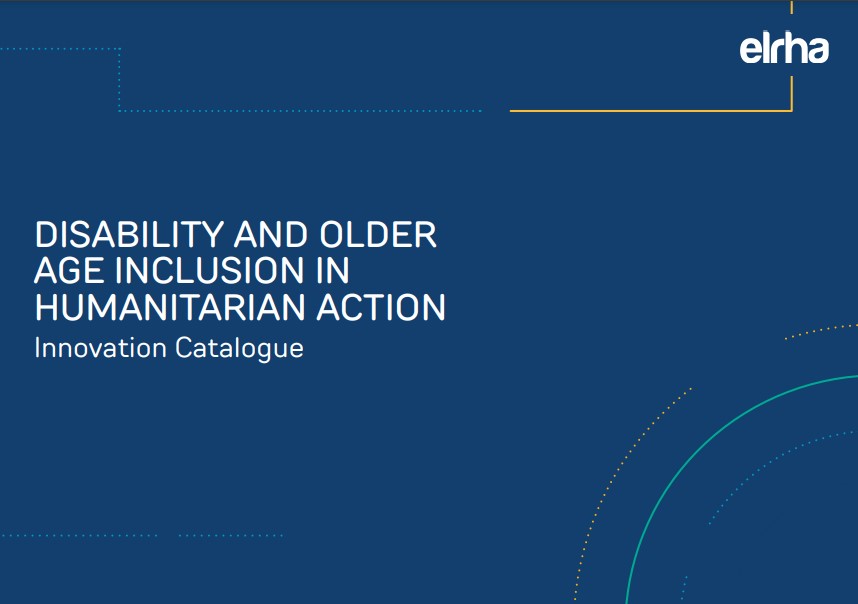 elrha

DISABILITY AND OLDER AGE INCLUSION IN HUMANITARIAN ACTION
Innovation Catalogue